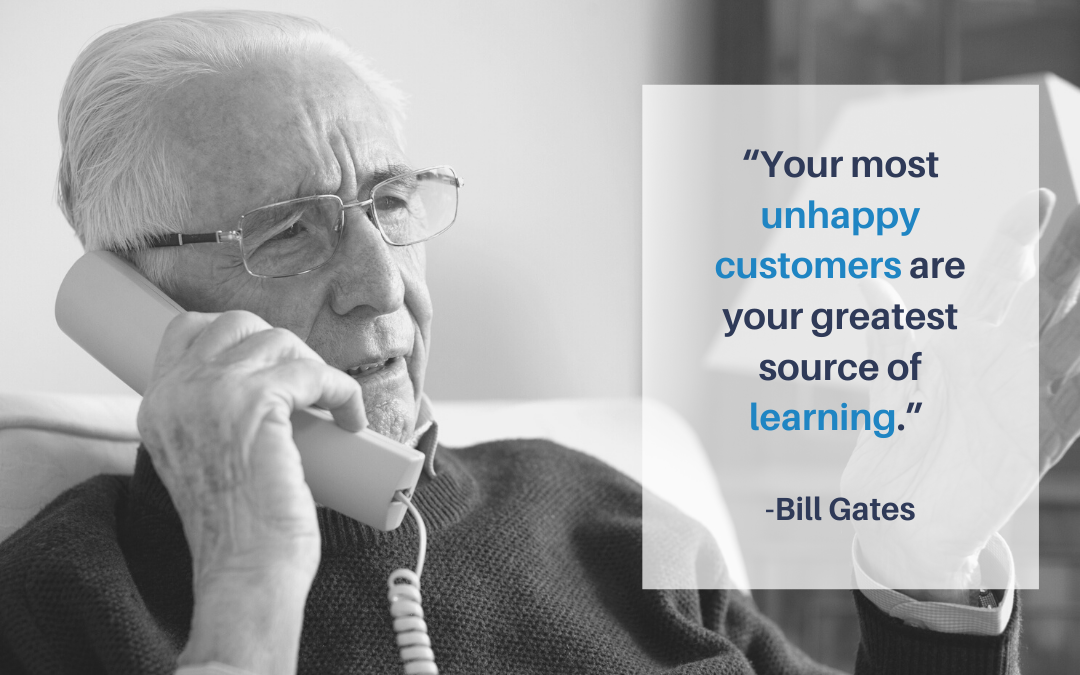 "Your most unhappy customers are your greatest source of learning."

-Bill Gates